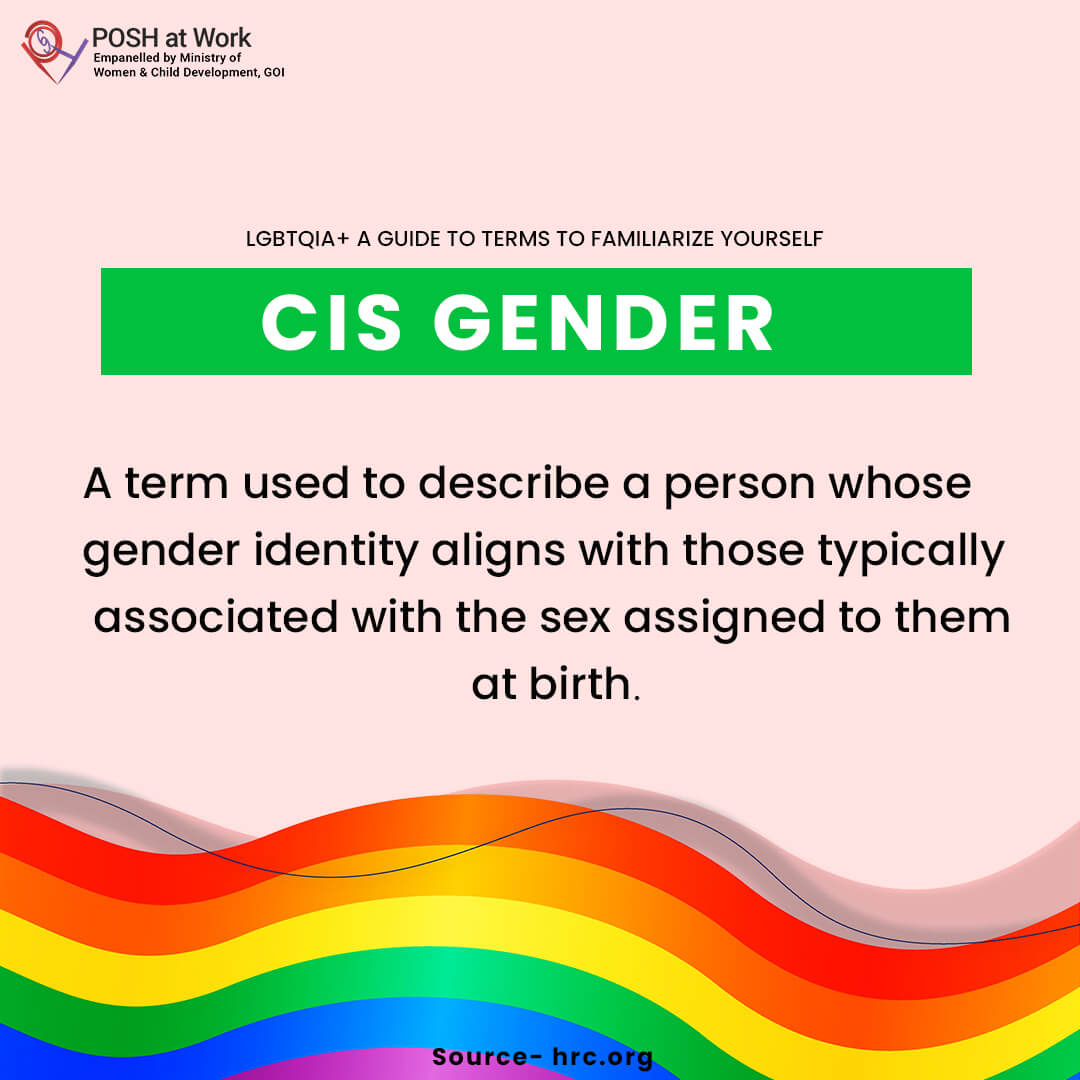 POSH at Work
Empanelled by Ministry of Women & Child Development, GOI

LGBTQIA+ A GUIDE TO TERMS TO FAMILIARIZE YOURSELF

CIS GENDER

A term used to describe a person whose gender identity aligns with those typically associated with the sex assigned to them at birth.

Source- hrc.org